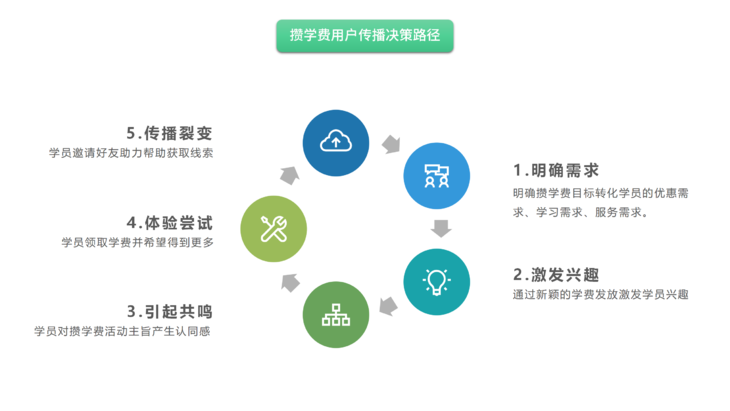 攒学费用户传播决策路径

5.传播裂变
学员邀请好友助力帮助获取线索

4.体验尝试
学员领取学费并希望得到更多

3.引起共鸣
学员对攒学费活动主旨产生认同感

1.明确需求
明确攒学费目标转化学员的优惠需求、学习需求、服务需求。

2.激发兴趣
通过新颖的学费发放激发学员兴趣